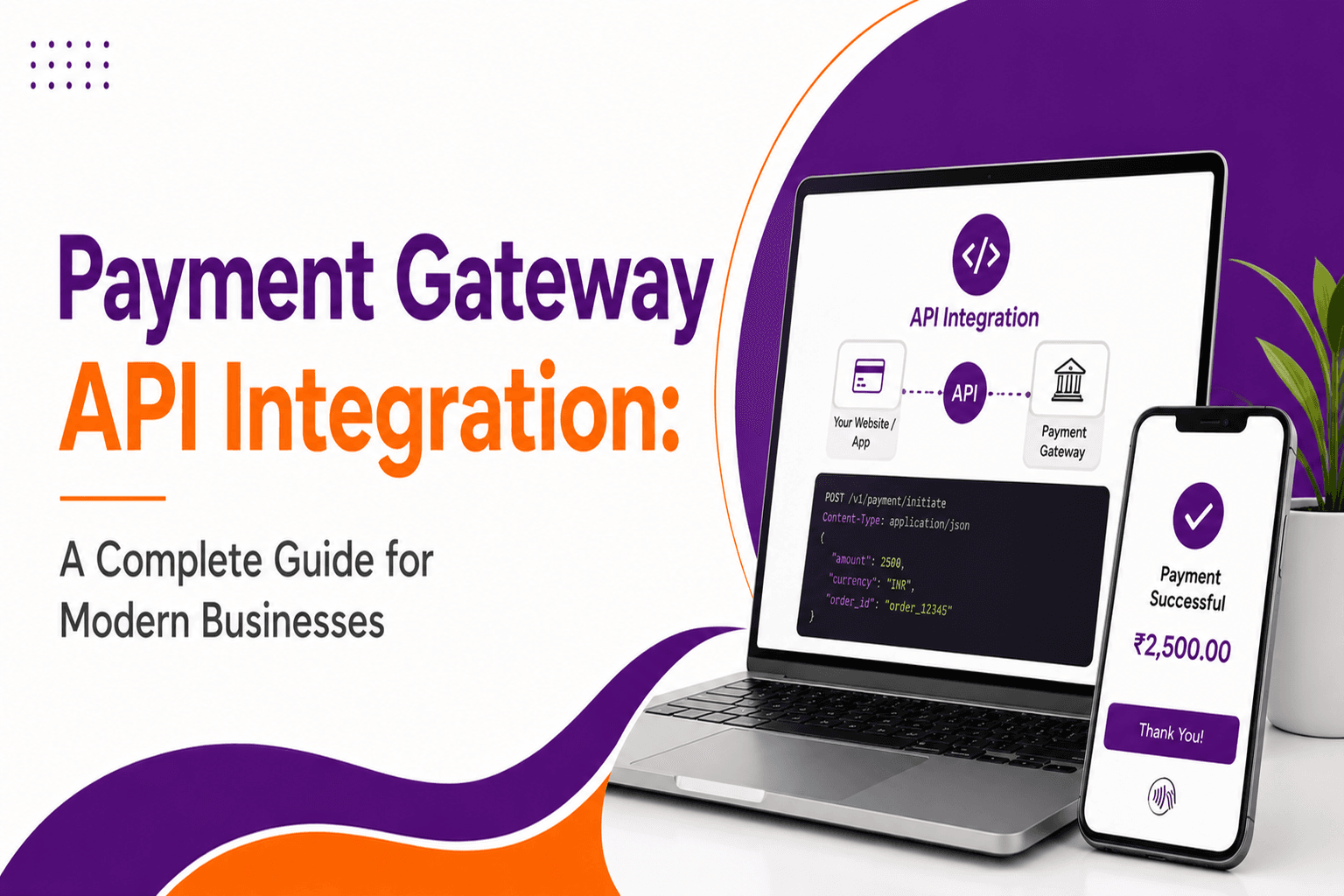 Payment Gateway
API Integration:

A Complete Guide for Modern Businesses

</>

API Integration

Your Website / App

API

Payment Gateway

POST /v1/payment/initiate
Content-Type: application/json
{
"amount": 2500,
"currency": "INR",
"order_id": "order_12345"
}

Payment Successful

₹2,500.00

Thank You!